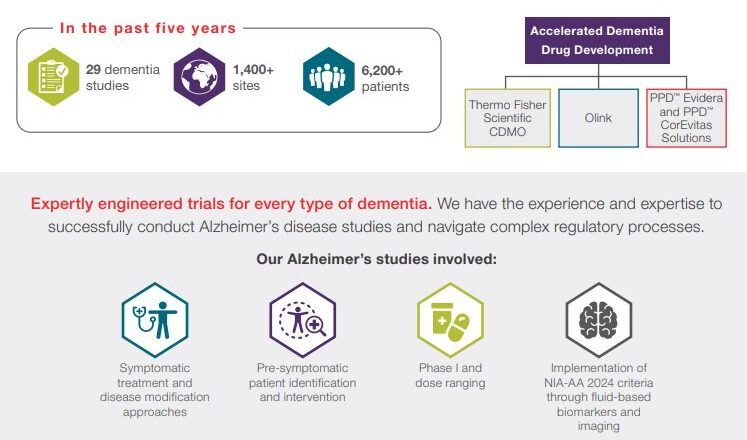 In the past five years

29 dementia studies

1,400+ sites

6,200+ patients

Accelerated Dementia Drug Development

Thermo Fisher Scientific CDMO

Olink

PPD™ Evidera and PPD™ CorEvitas Solutions

Expertly engineered trials for every type of dementia. We have the experience and expertise to successfully conduct Alzheimer's disease studies and navigate complex regulatory processes.

Our Alzheimer's studies involved:

Symptomatic treatment and disease modification approaches

Pre-symptomatic patient identification and intervention

Phase I and dose ranging

Implementation of NIA-AA 2024 criteria through fluid-based biomarkers and imaging